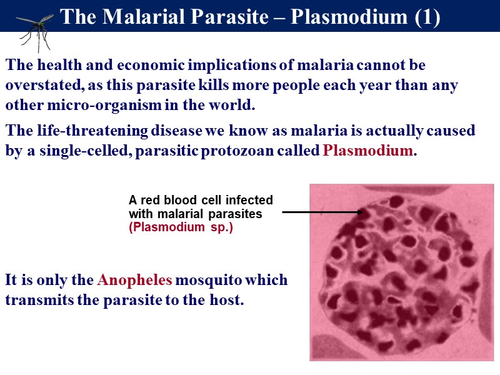 The Malarial Parasite – Plasmodium (1)

The health and economic implications of malaria cannot be overstated, as this parasite kills more people each year than any other micro-organism in the world.

The life-threatening disease we know as malaria is actually caused by a single-celled, parasitic protozoan called Plasmodium.

A red blood cell infected with malarial parasites (Plasmodium sp.)

It is only the Anopheles mosquito which transmits the parasite to the host.